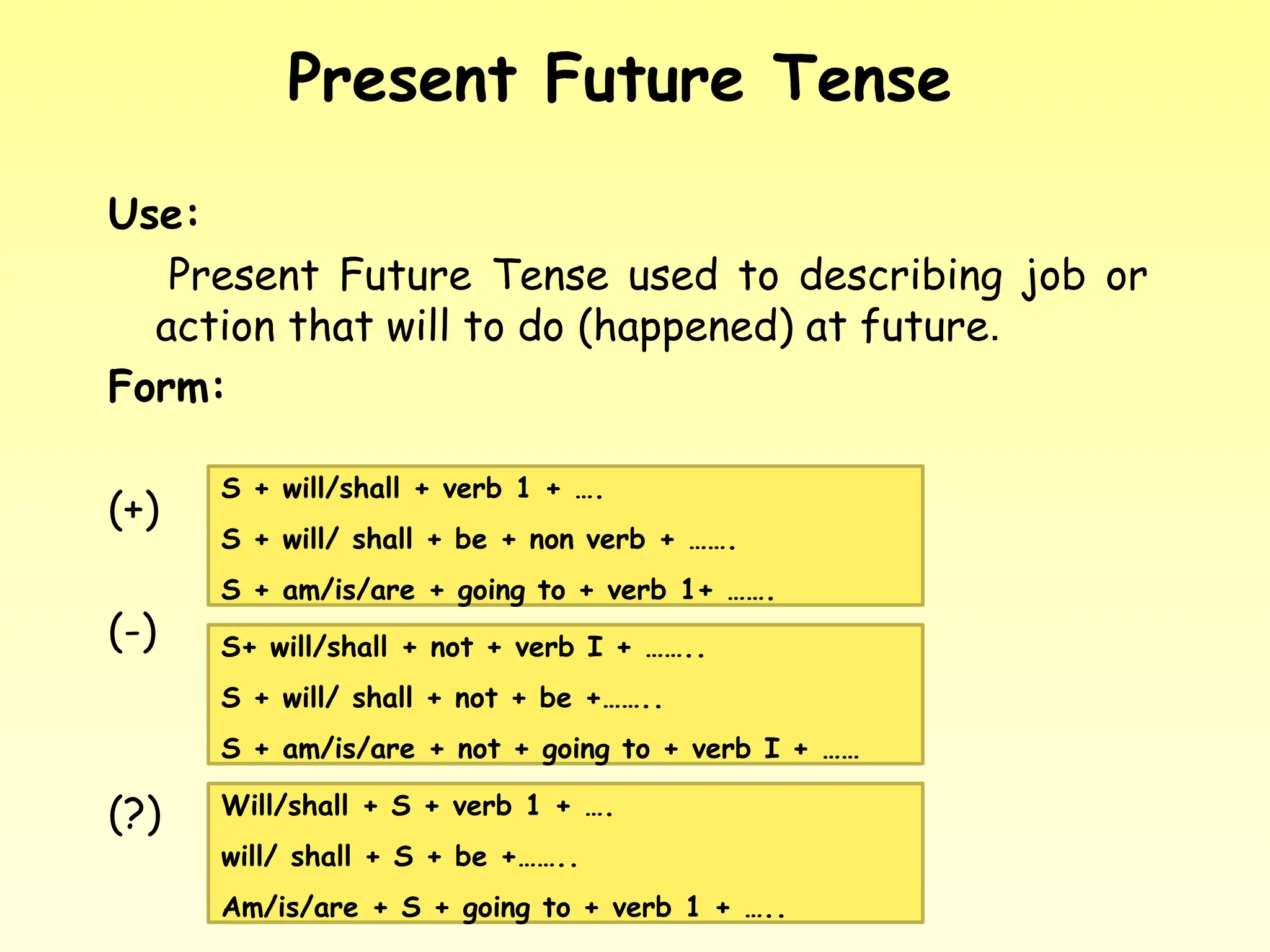 Present Future Tense

Use:

Present Future Tense used to describing job or action that will to do (happened) at future.

Form:

(+)

S + will/shall + verb 1 + ….

S + will/ shall + be + non verb + …….

S + am/is/are + going to + verb 1+ …….

(-)

S+ will/shall + not + verb I + ……..

S + will/ shall + not + be +……..

S + am/is/are + not + going to + verb I + ……

(?)

Will/shall + S + verb 1 + ….

will/ shall + S + be +……..

Am/is/are + S + going to + verb 1 + …..